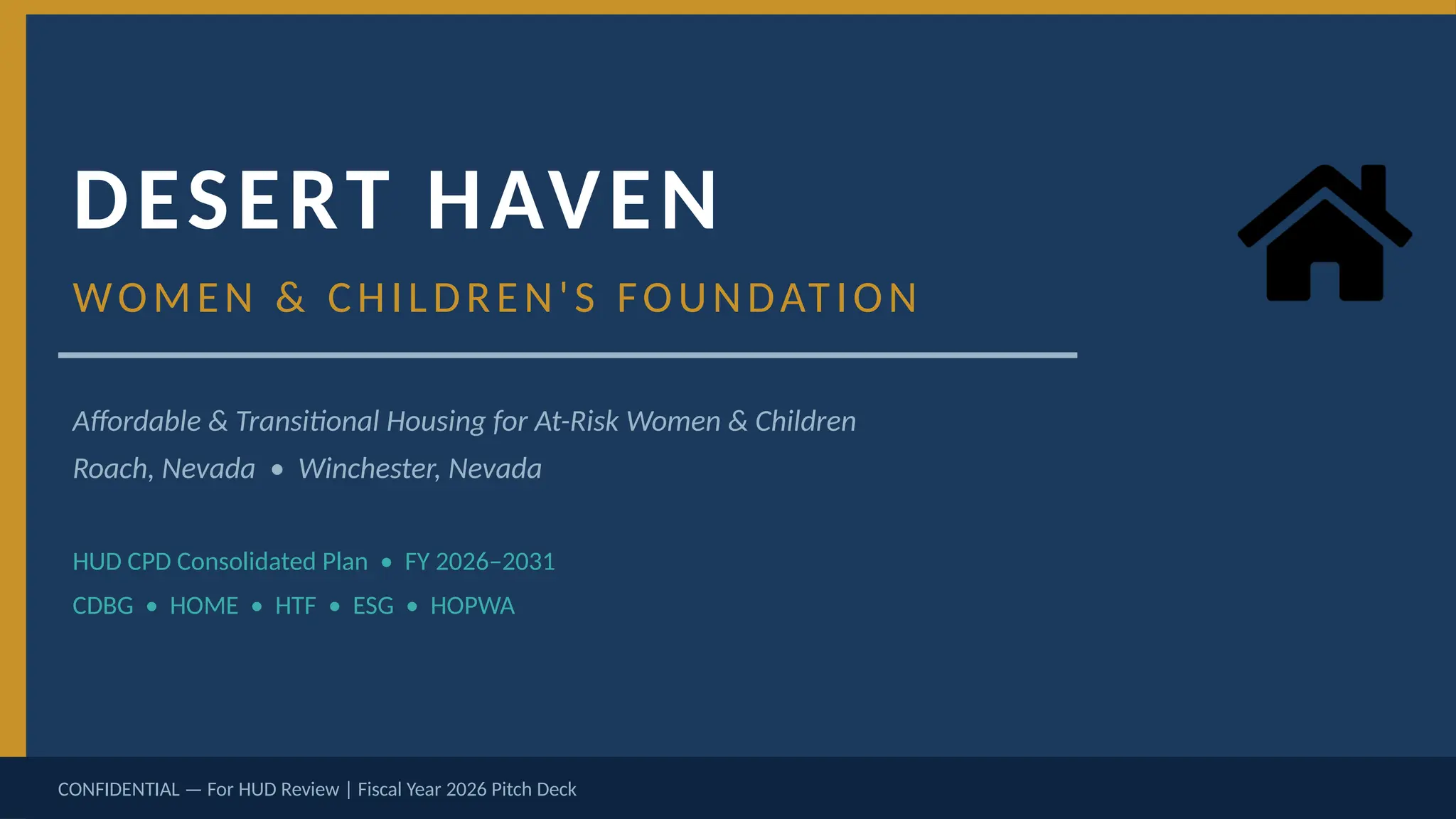 DESERT HAVEN

WOMEN & CHILDREN'S FOUNDATION

Affordable & Transitional Housing for At-Risk Women & Children

Roach, Nevada • Winchester, Nevada

HUD CPD Consolidated Plan • FY 2026–2031

CDBG • HOME • HTF • ESG • HOPWA

CONFIDENTIAL — For HUD Review | Fiscal Year 2026 Pitch Deck